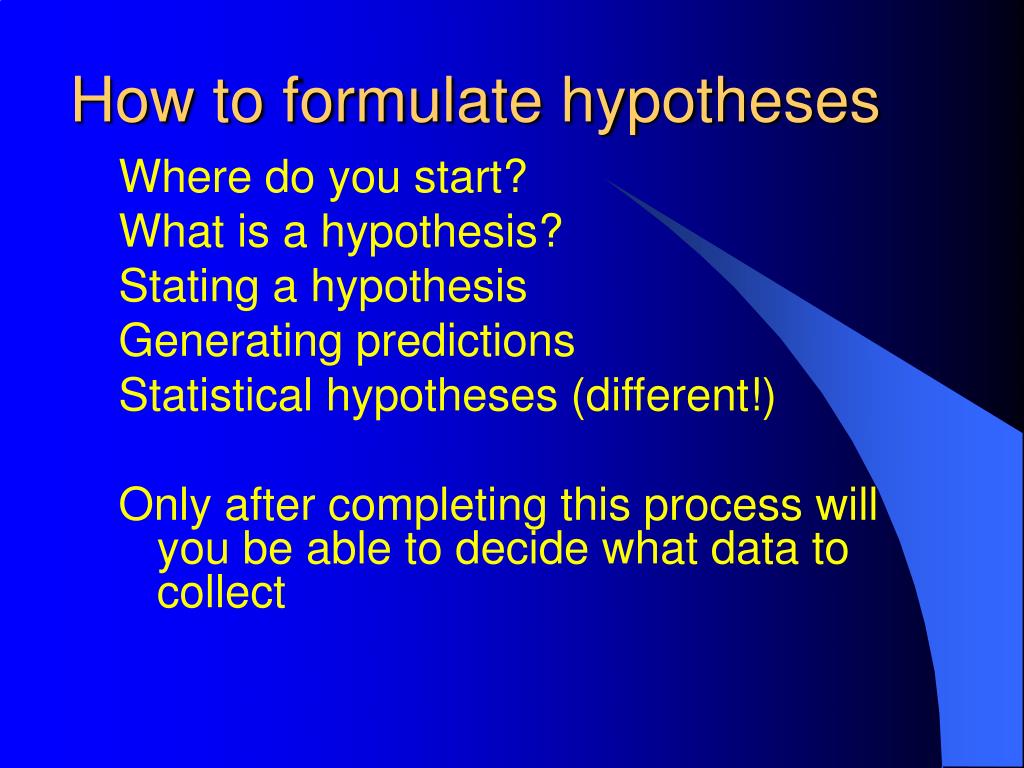 How to formulate hypotheses

Where do you start?
What is a hypothesis?
Stating a hypothesis
Generating predictions
Statistical hypotheses (different!)

Only after completing this process will you be able to decide what data to collect